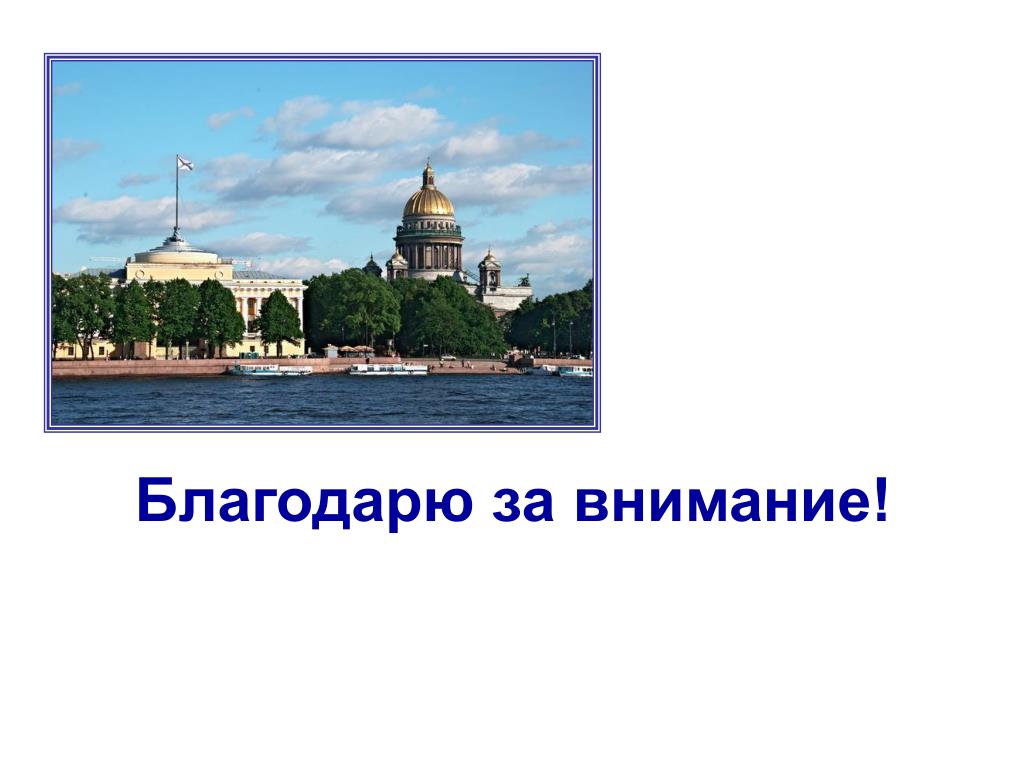 Благодарю за внимание!